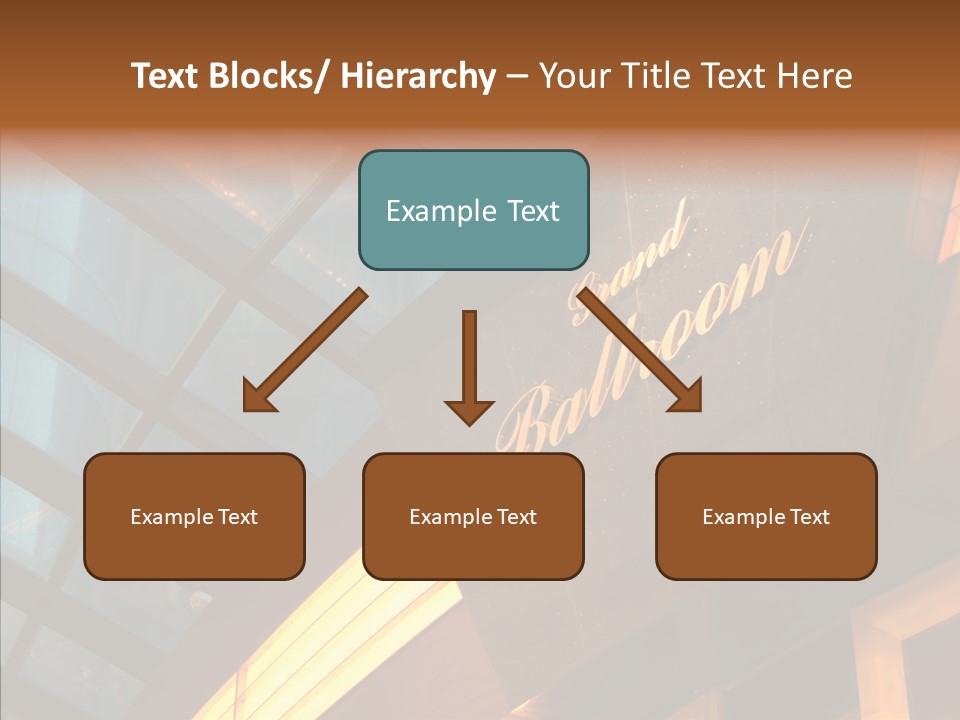 Text Blocks/ Hierarchy – Your Title Text Here

Example Text

Grand Ballroom

Example Text

Example Text

Example Text